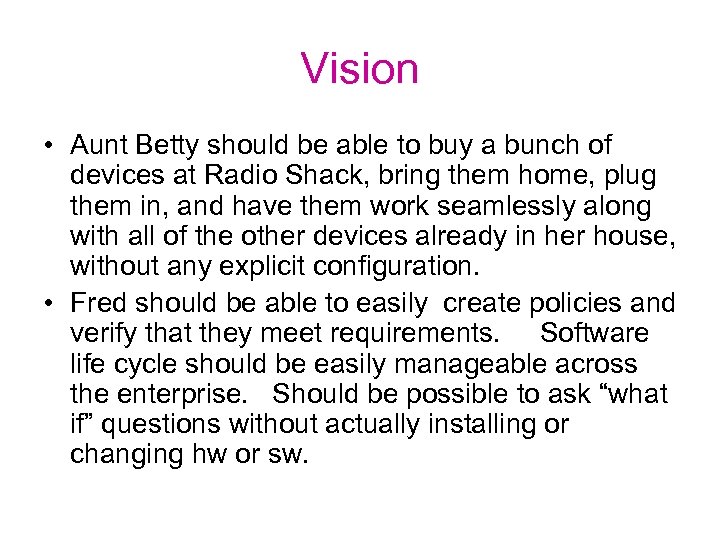 Vision

• Aunt Betty should be able to buy a bunch of devices at Radio Shack, bring them home, plug them in, and have them work seamlessly along with all of the other devices already in her house, without any explicit configuration.
• Fred should be able to easily create policies and verify that they meet requirements. Software life cycle should be easily manageable across the enterprise. Should be possible to ask “what if” questions without actually installing or changing hw or sw.